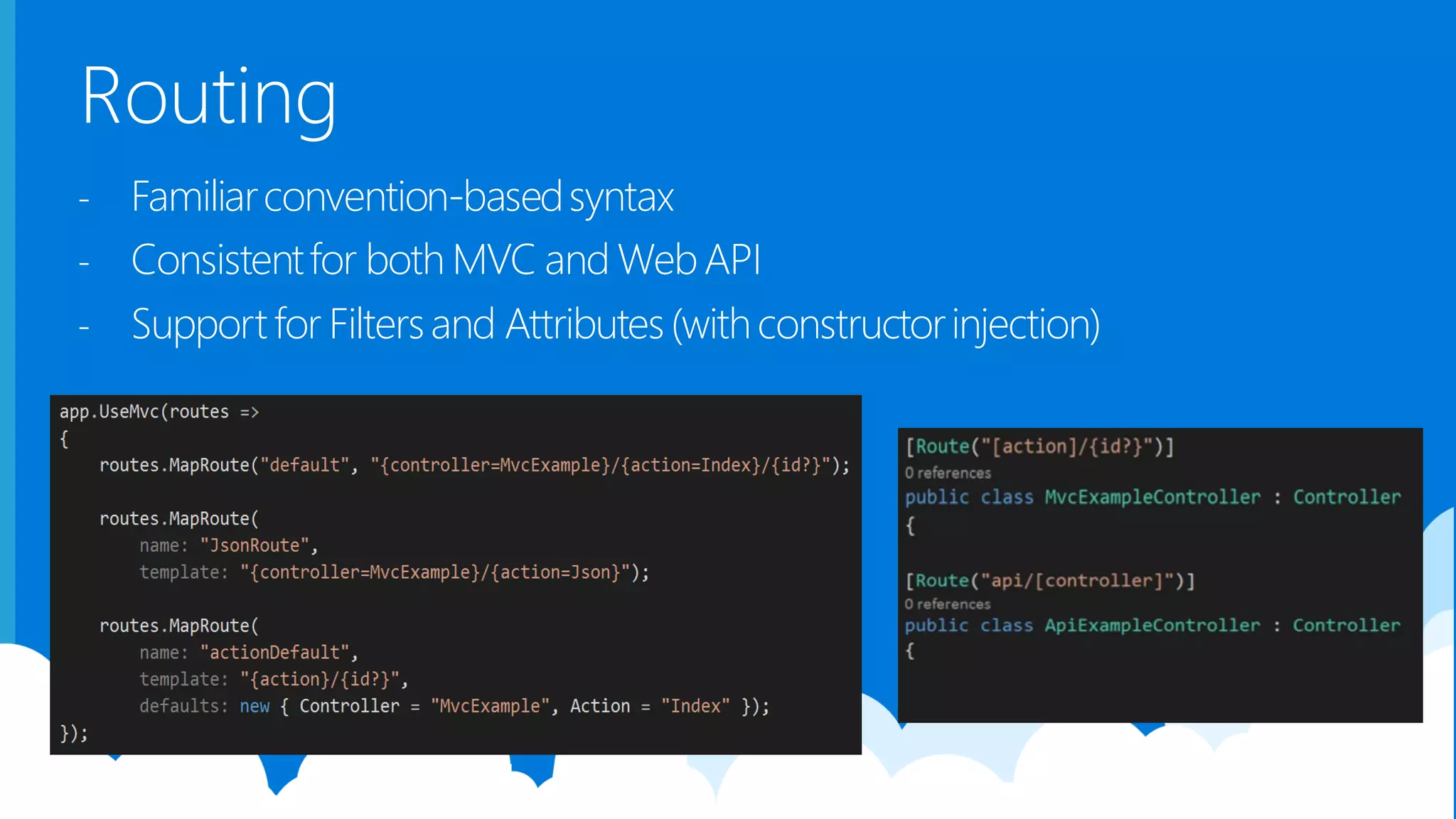 Routing

- Familiar convention-based syntax
- Consistent for both MVC and Web API
- Support for Filters and Attributes (with constructor injection)

app.UseMvc(routes =>
{
    routes.MapRoute("default", "{controller=MvcExample}/{action=Index}/{id?}");

    routes.MapRoute(
        name: "JsonRoute",
        template: "{controller=MvcExample}/{action=Json}");

    routes.MapRoute(
        name: "actionDefault",
        template: "{action}/{id?}",
        defaults: new { Controller = "MvcExample", Action = "Index" });
});

[Route("[action]/{id?}")]
0 references
public class MvcExampleController : Controller
{

[Route("api/[controller]")]
0 references
public class ApiExampleController : Controller
{